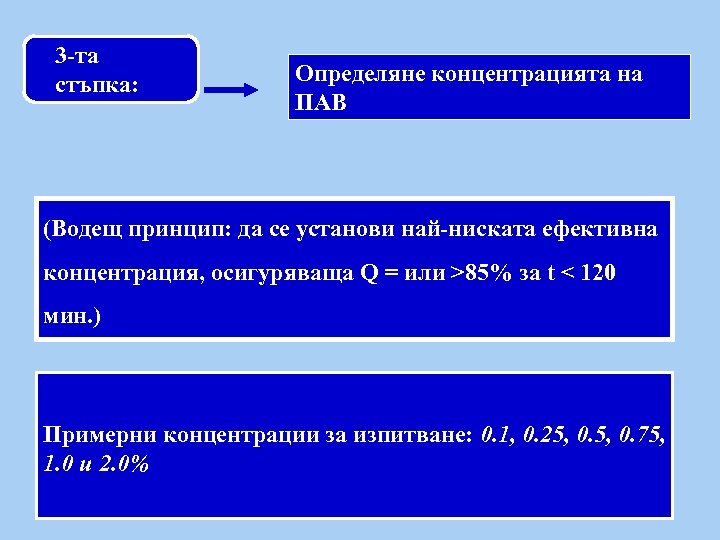 3-та стъпка:

Определяне концентрацията на ПАВ

(Водещ принцип: да се установи най-ниската ефективна концентрация, осигуряваща Q = или >85% за t < 120 мин.)

Примерни концентрации за изпитване: 0.1, 0.25, 0.5, 0.75, 1.0 и 2.0%